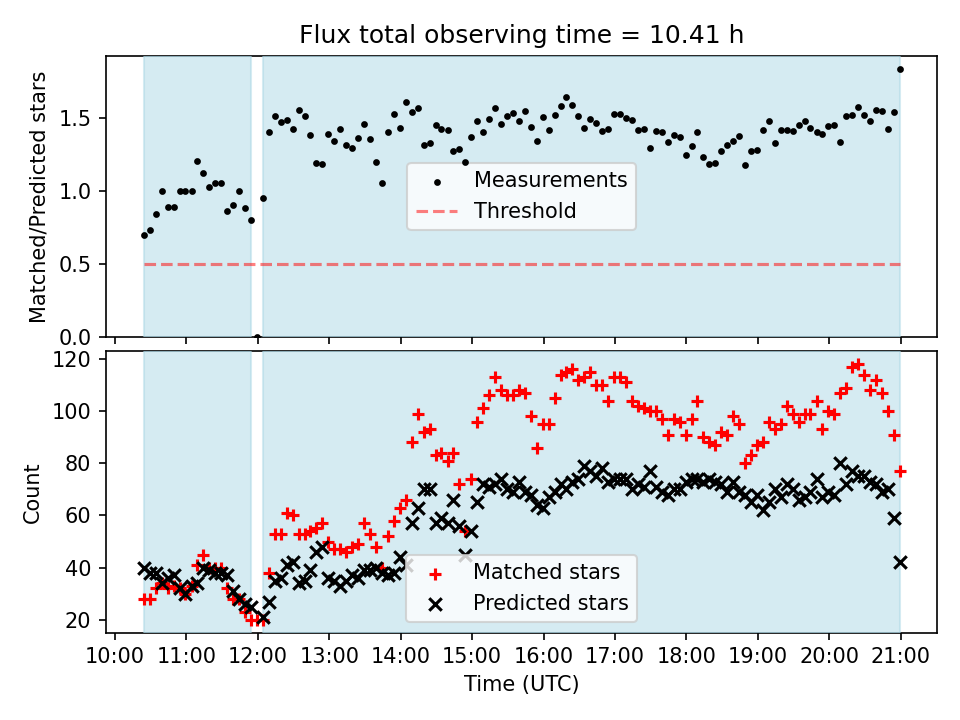 Flux total observing time = 10.41 h

Matched/Predicted stars

1.5
1.0
0.5
0.0

Measurements
Threshold

Count

120
100
80
60
40
20

Matched stars
Predicted stars

10:00 11:00 12:00 13:00 14:00 15:00 16:00 17:00 18:00 19:00 20:00 21:00

Time (UTC)